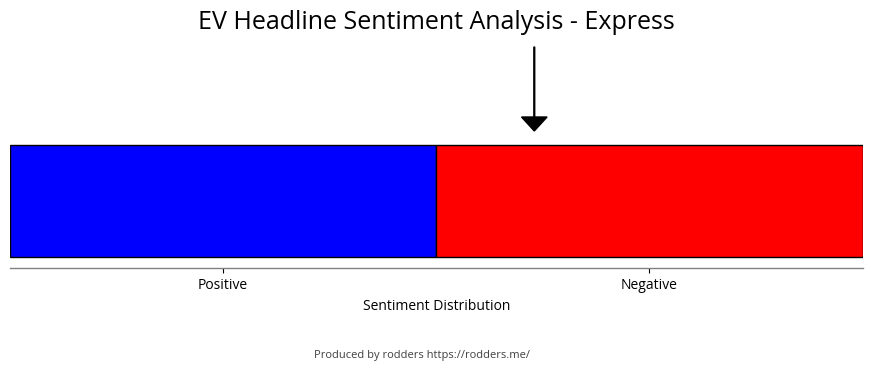 EV Headline Sentiment Analysis - Express

Positive

Negative

Sentiment Distribution

Produced by rodders https://rodders.me/